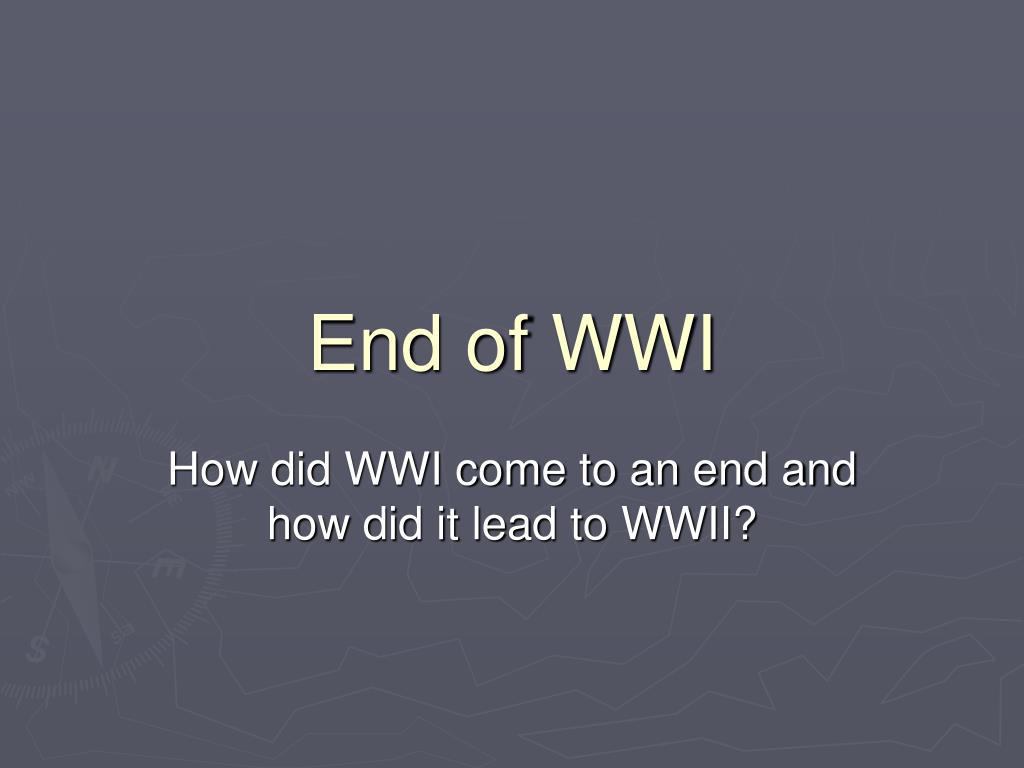 End of WWI

How did WWI come to an end and how did it lead to WWII?